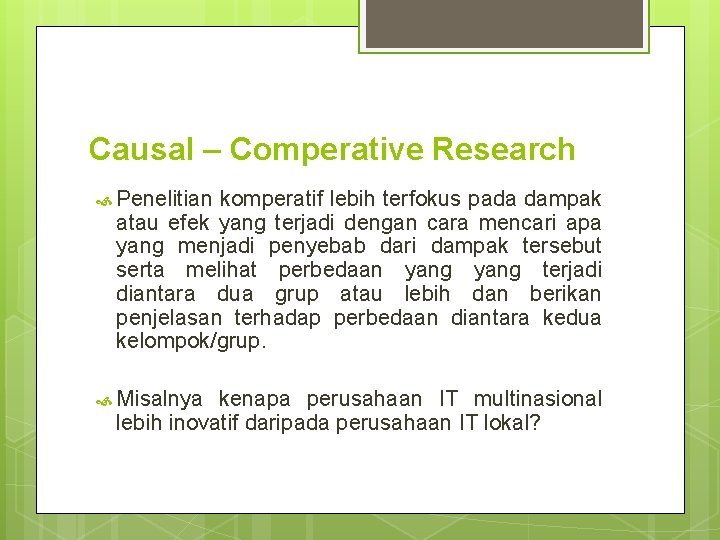 Causal – Comperative Research

Penelitian komperatif lebih terfokus pada dampak atau efek yang terjadi dengan cara mencari apa yang menjadi penyebab dari dampak tersebut serta melihat perbedaan yang yang terjadi diantara dua grup atau lebih dan berikan penjelasan terhadap perbedaan diantara kedua kelompok/grup.

Misalnya kenapa perusahaan IT multinasional lebih inovatif daripada perusahaan IT lokal?